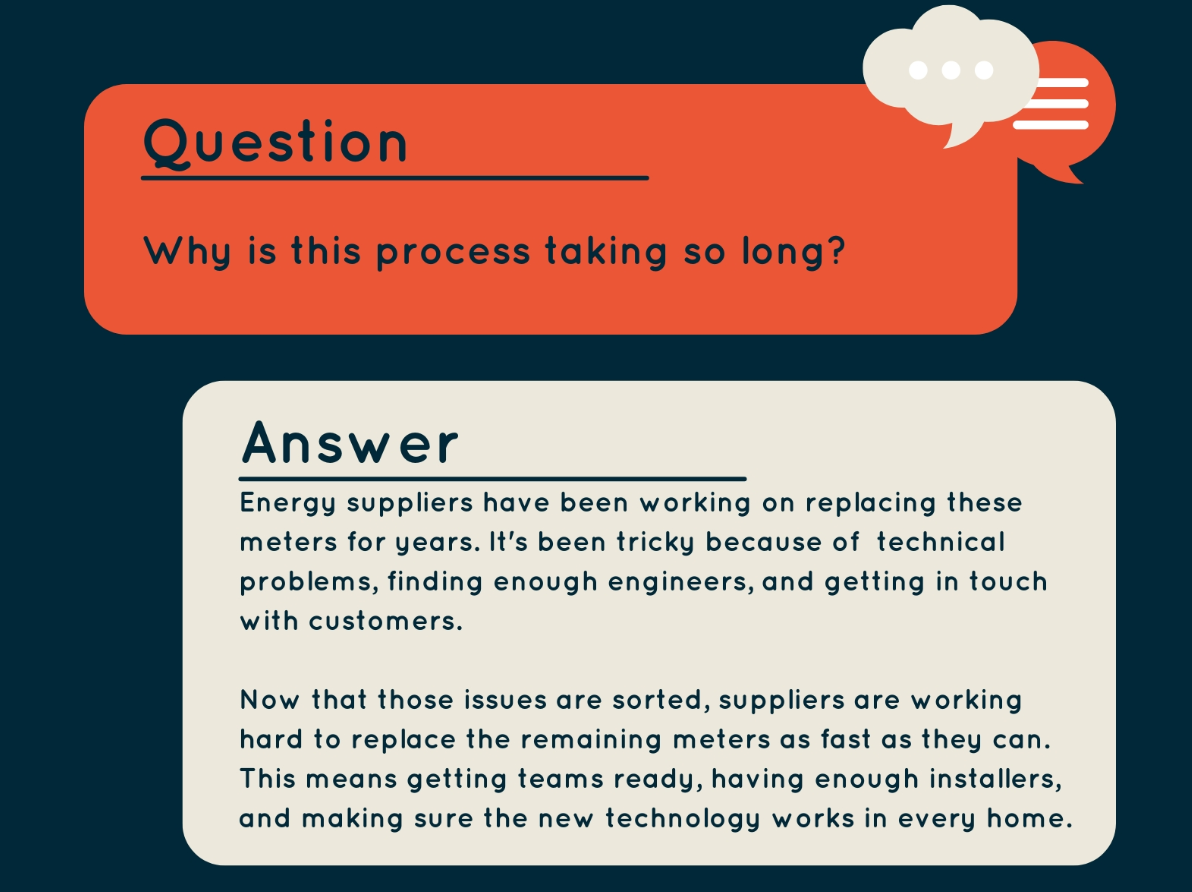 Question

Why is this process taking so long?

Answer

Energy suppliers have been working on replacing these meters for years. It's been tricky because of technical problems, finding enough engineers, and getting in touch with customers.

Now that those issues are sorted, suppliers are working hard to replace the remaining meters as fast as they can. This means getting teams ready, having enough installers, and making sure the new technology works in every home.